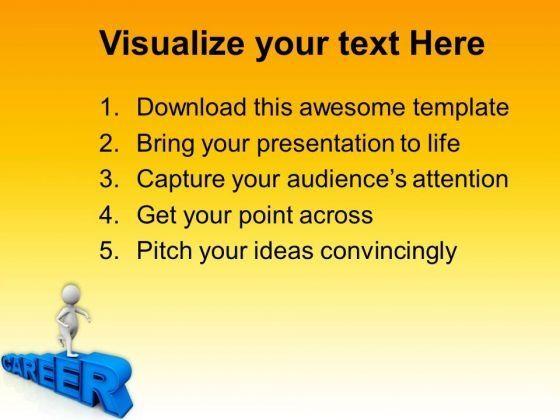 Visualize your text Here

1. Download this awesome template
2. Bring your presentation to life
3. Capture your audience's attention
4. Get your point across
5. Pitch your ideas convincingly

CAREER